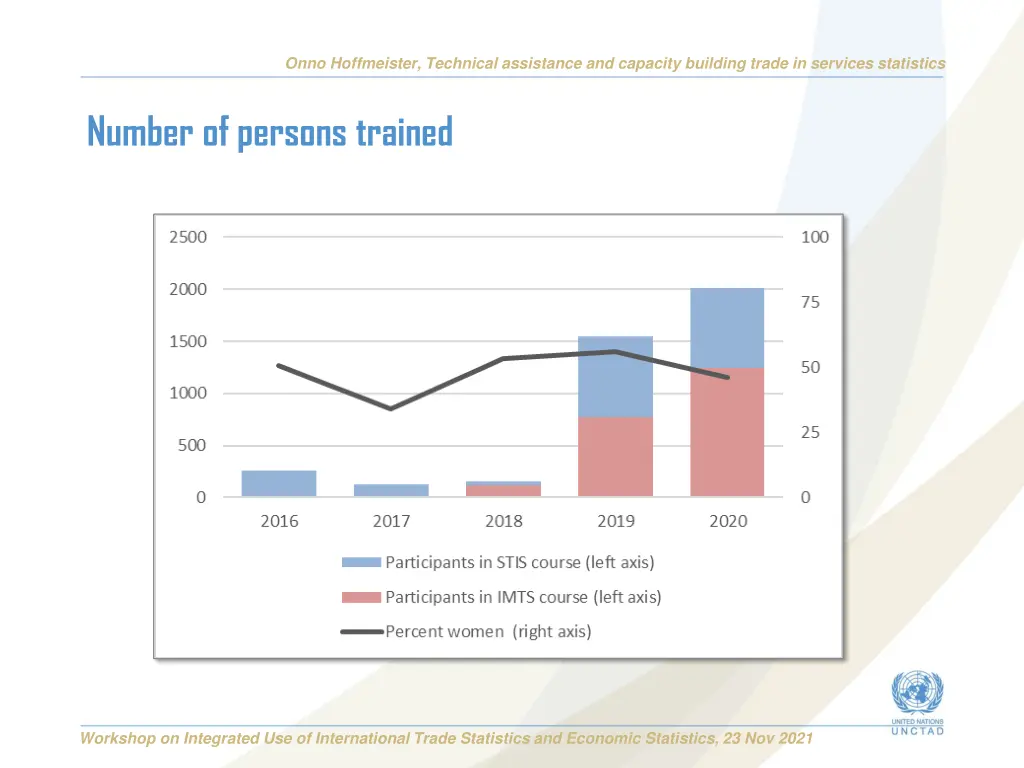 Onno Hoffmeister, Technical assistance and capacity building trade in services statistics

Number of persons trained

2500
2000
1500
1000
500
0

100
75
50
25
0

2016 2017 2018 2019 2020

Participants in STIS course (left axis)
Participants in IMTS course (left axis)
Percent women (right axis)

UNITED NATIONS
UNCTAD

Workshop on Integrated Use of International Trade Statistics and Economic Statistics, 23 Nov 2021